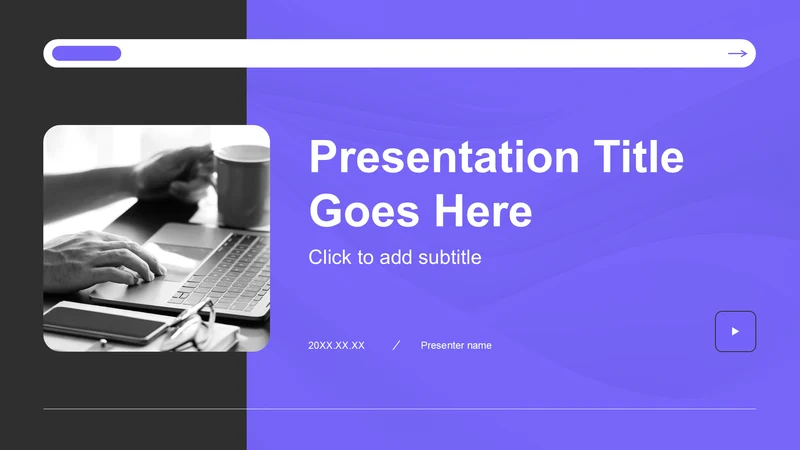 Presentation Title Goes Here

Click to add subtitle

20XX.XX.XX / Presenter name